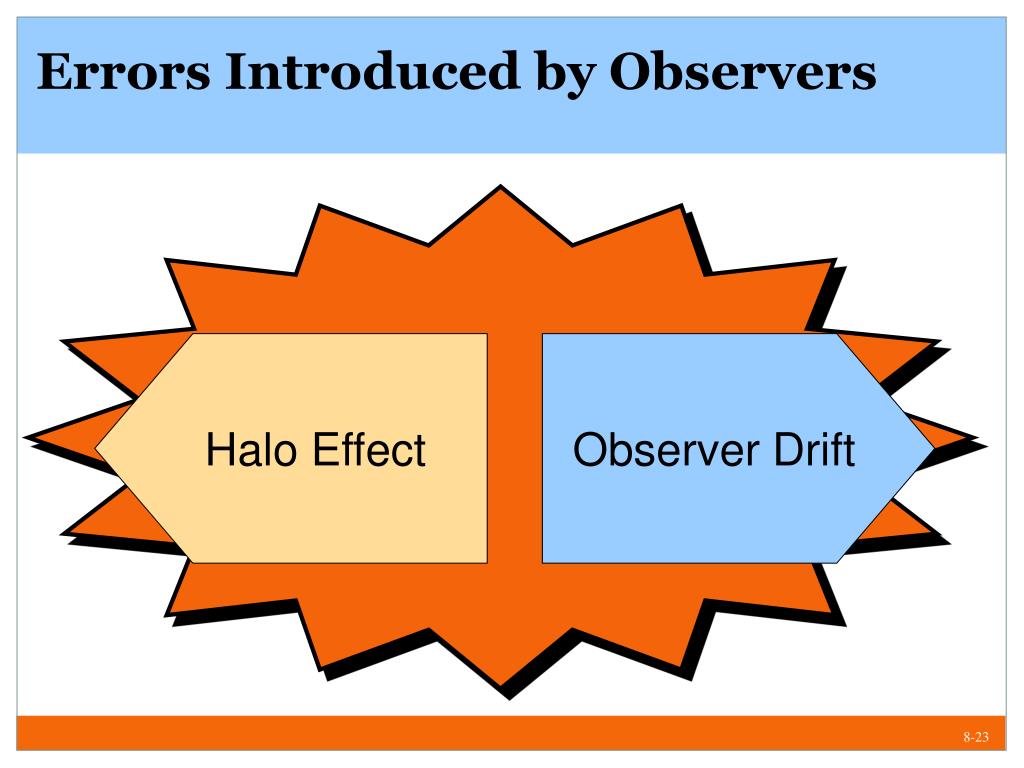 Errors Introduced by Observers

Halo Effect

Observer Drift

8-23